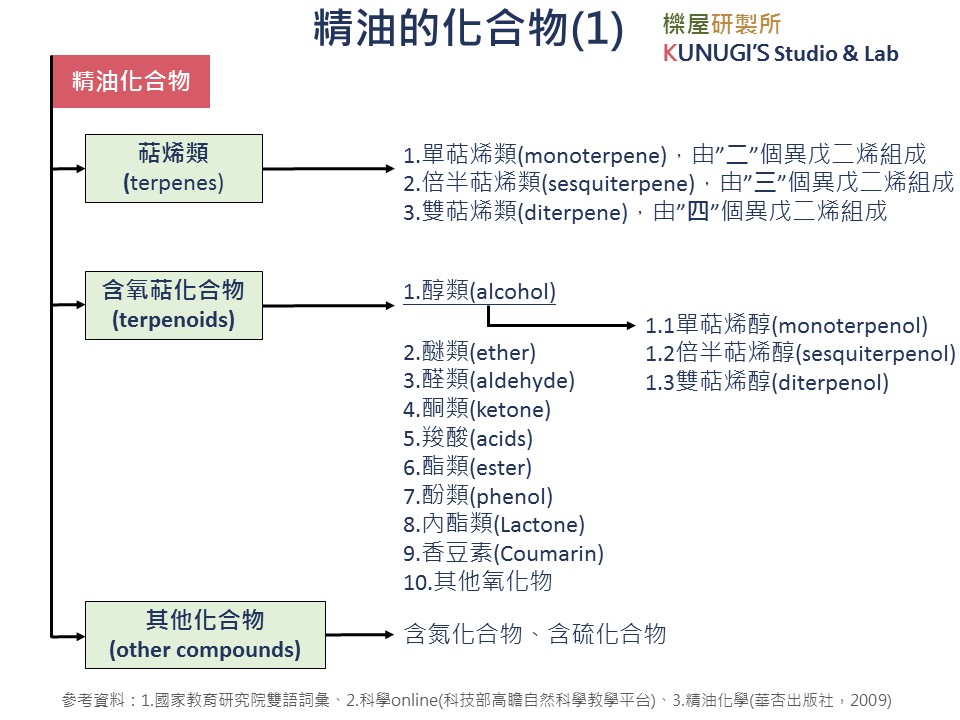 精油的化合物(1)

櫟屋研製所
KUNUGI'S Studio & Lab

精油化合物

萜烯類
(terpenes)

1.單萜烯類(monoterpene)，由"二"個異戊二烯組成
2.倍半萜烯類(sesquiterpene)，由"三"個異戊二烯組成
3.雙萜烯類(diterpene)，由"四"個異戊二烯組成

含氧萜化合物
(terpenoids)

1.醇類(alcohol)

1.1單萜烯醇(monoterpenol)
1.2倍半萜烯醇(sesquiterpenol)
1.3雙萜烯醇(diterpenol)

2.醚類(ether)
3.醛類(aldehyde)
4.酮類(ketone)
5.羧酸(acids)
6.酯類(ester)
7.酚類(phenol)
8.內酯類(Lactone)
9.香豆素(Coumarin)
10.其他氧化物

其他化合物
(other compounds)

含氮化合物、含硫化合物

參考資料：1.國家教育研究院雙語詞彙、2.科學online(科技部高瞻自然科學教學平台)、3.精油化學(華杏出版社，2009)